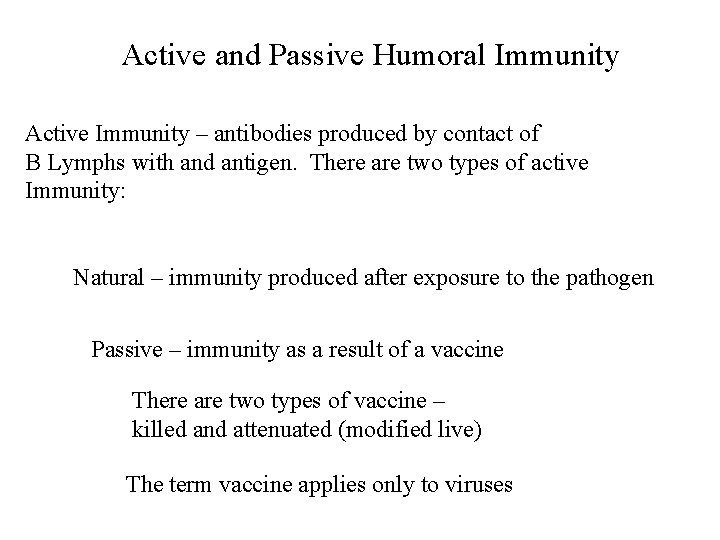 Active and Passive Humoral Immunity

Active Immunity – antibodies produced by contact of B Lymphs with and antigen. There are two types of active Immunity:

Natural – immunity produced after exposure to the pathogen

Passive – immunity as a result of a vaccine

There are two types of vaccine – killed and attenuated (modified live)

The term vaccine applies only to viruses